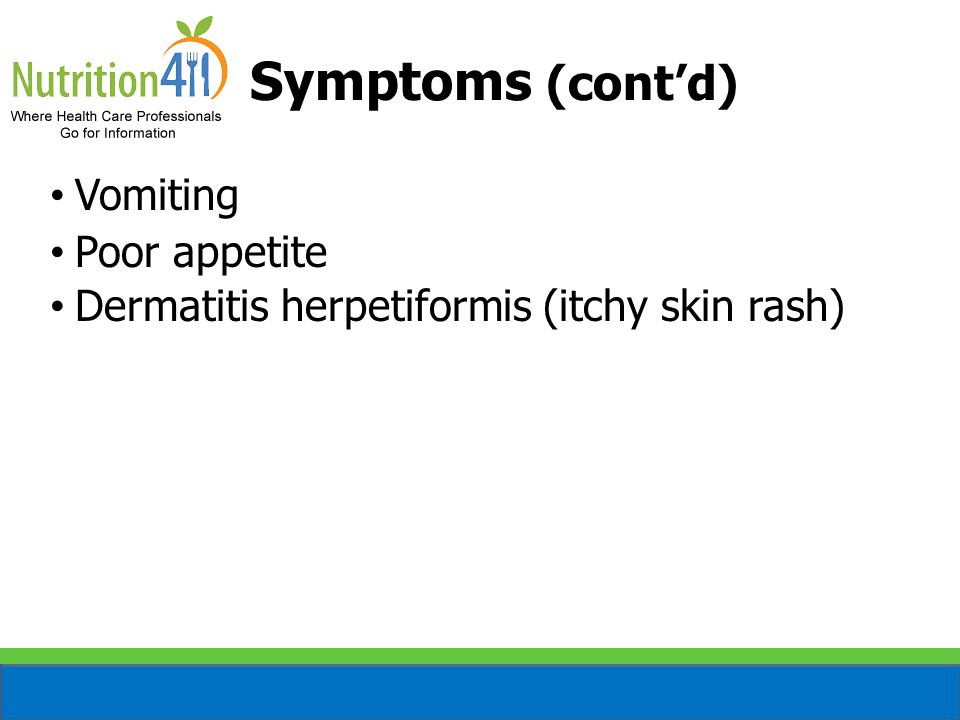 Nutrition411
Where Health Care Professionals Go for Information

Symptoms (cont’d)

• Vomiting
• Poor appetite
• Dermatitis herpetiformis (itchy skin rash)